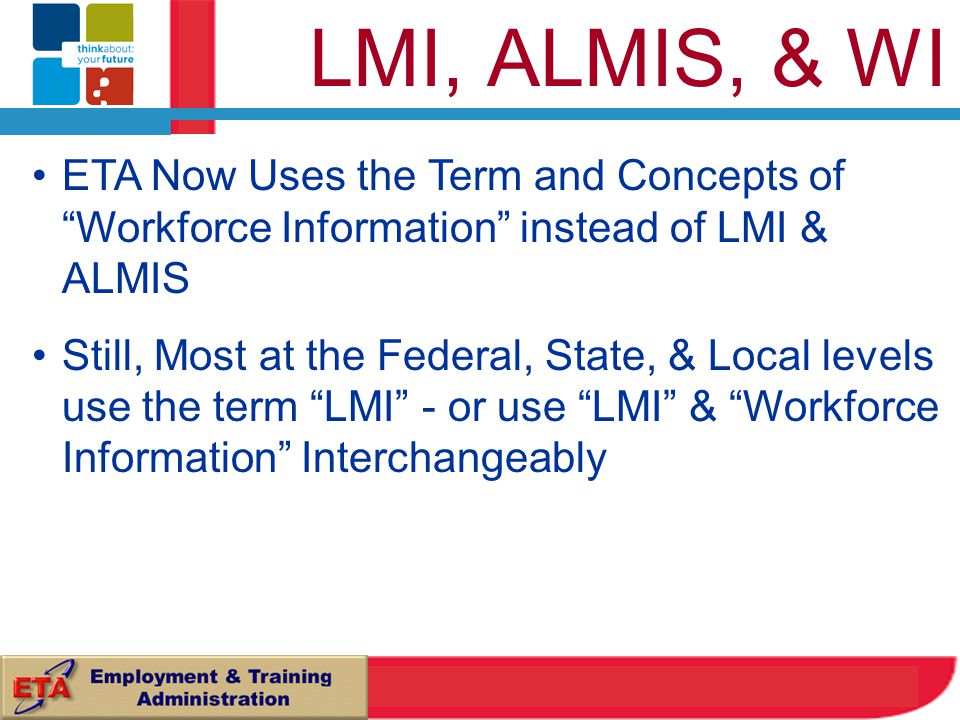 thinkabout: yourfuture

LMI, ALMIS, & WI

• ETA Now Uses the Term and Concepts of “Workforce Information” instead of LMI & ALMIS

• Still, Most at the Federal, State, & Local levels use the term “LMI” - or use “LMI” & “Workforce Information” Interchangeably

ETA Employment & Training Administration